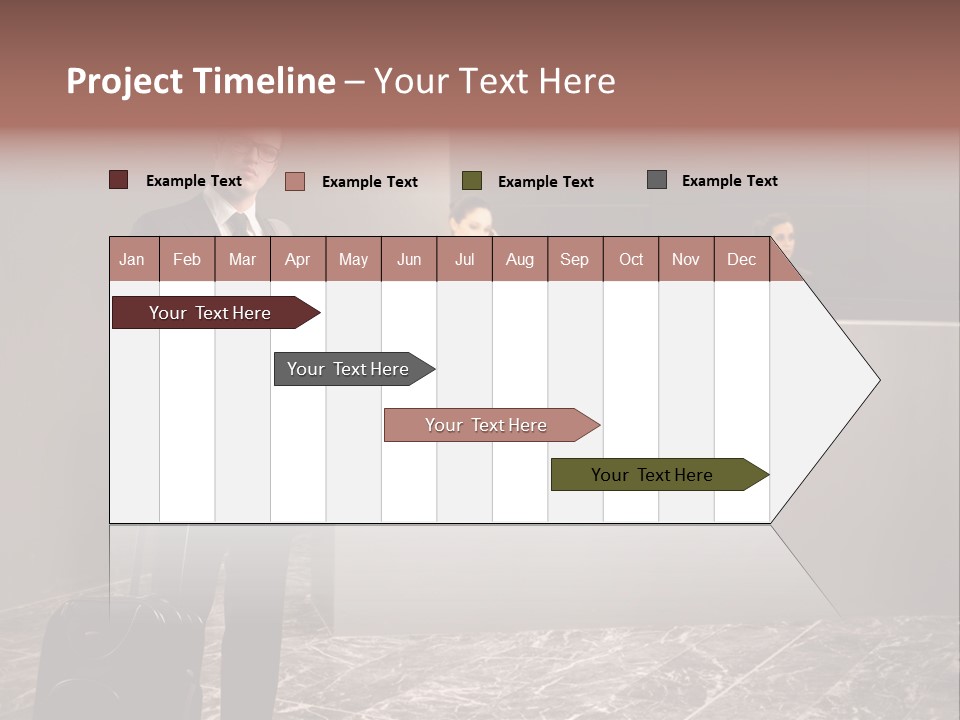 Project Timeline – Your Text Here

Example Text
Example Text
Example Text
Example Text

| Jan | Feb | Mar | Apr | May | Jun | Jul | Aug | Sep | Oct | Nov | Dec |
|---|---|---|---|---|---|---|---|---|---|---|---|

Your Text Here

Your Text Here

Your Text Here

Your Text Here